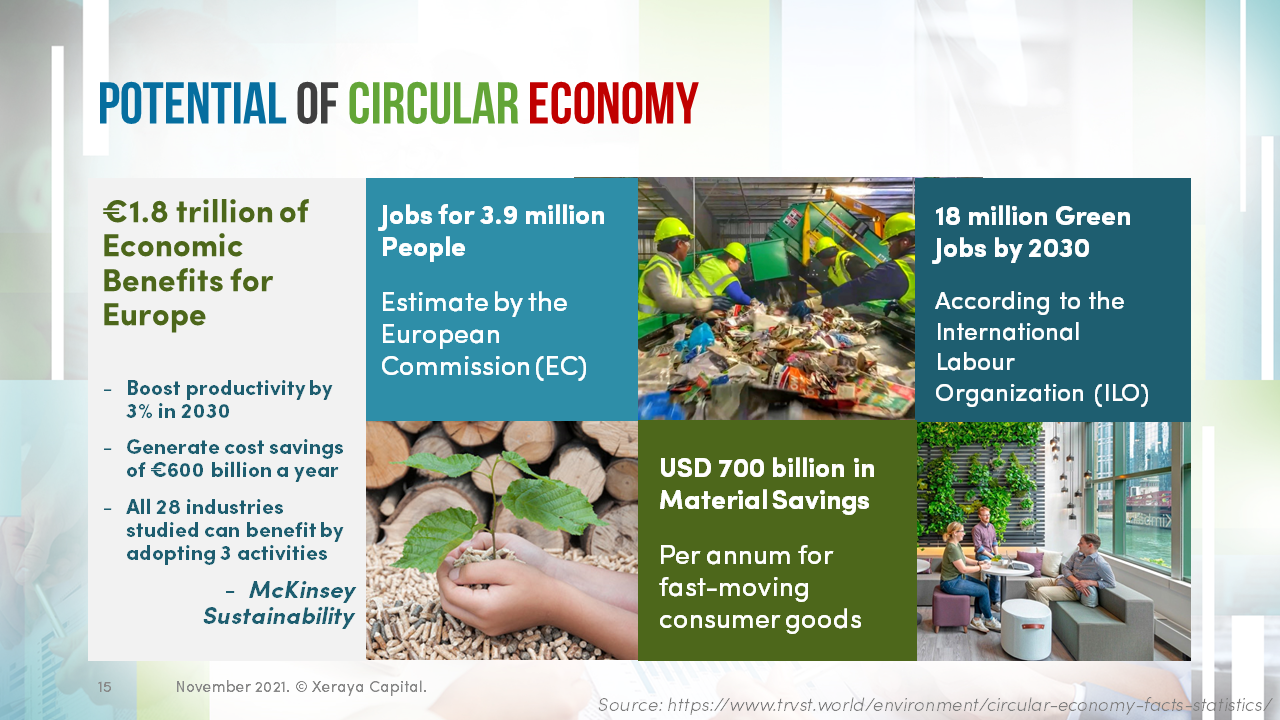 POTENTIAL OF CIRCULAR ECONOMY

€1.8 trillion of Economic Benefits for Europe

- Boost productivity by 3% in 2030
- Generate cost savings of €600 billion a year
- All 28 industries studied can benefit by adopting 3 activities

- McKinsey Sustainability

Jobs for 3.9 million People

Estimate by the European Commission (EC)

18 million Green Jobs by 2030

According to the International Labour Organization (ILO)

USD 700 billion in Material Savings

Per annum for fast-moving consumer goods

15 November 2021. © Xeraya Capital.

Source: https://www.trvst.world/environment/circular-economy-facts-statistics/